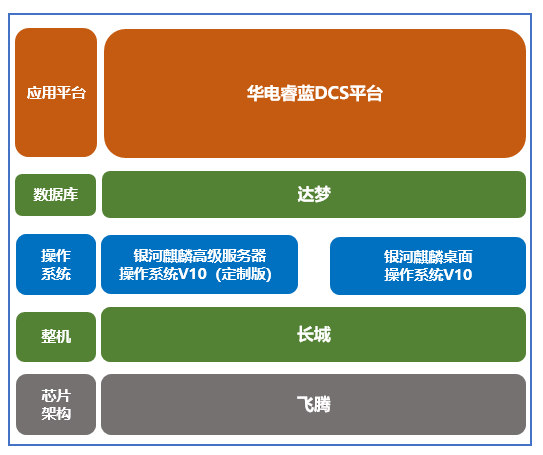 应用平台

华电睿蓝DCS平台

数据库

达梦

操作系统

银河麒麟高级服务器操作系统V10（定制版）

银河麒麟桌面操作系统V10

整机

长城

芯片架构

飞腾